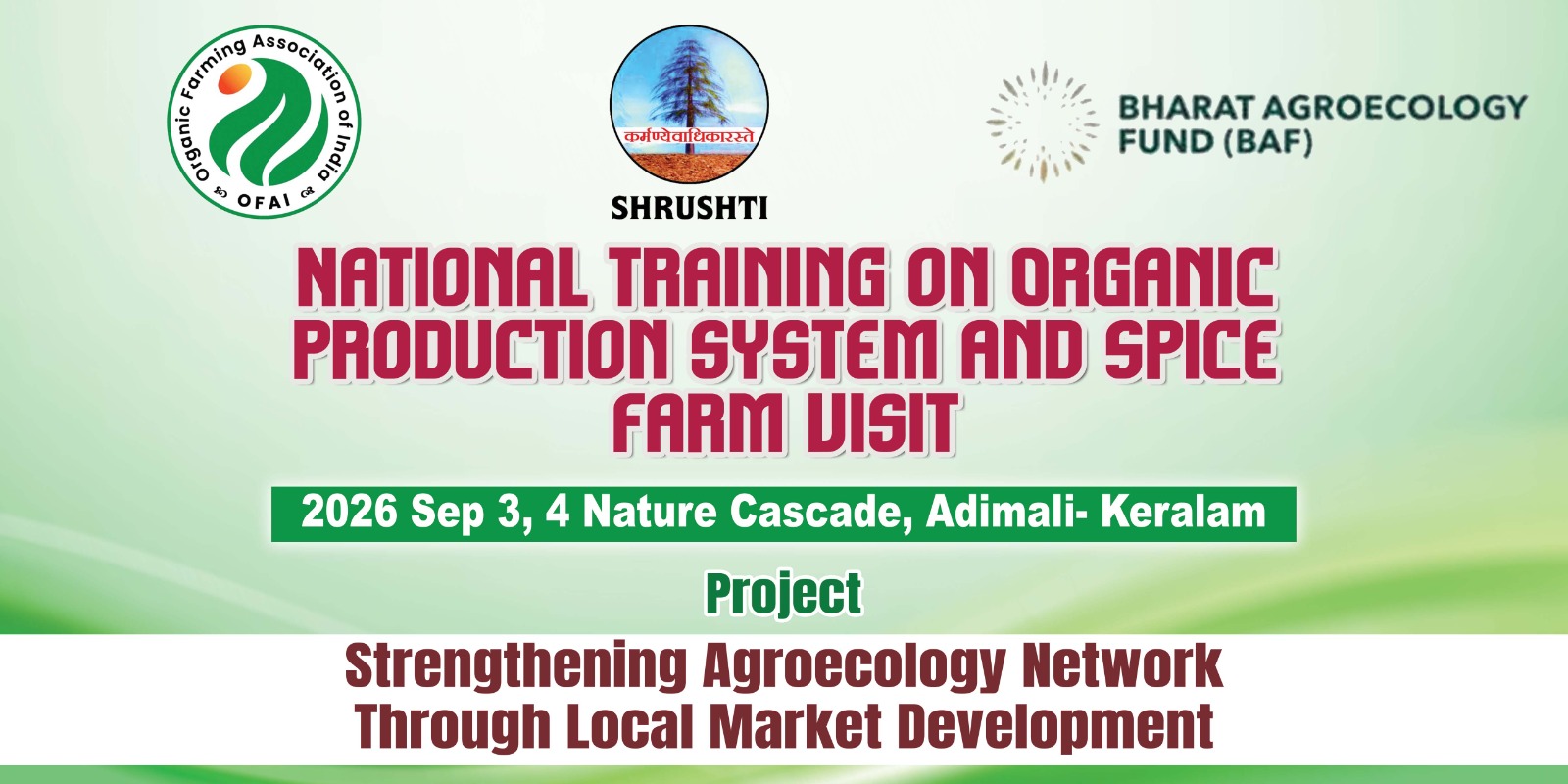 Organic Farming Association of India
OFAI

कर्मण्येवाधिकारस्ते
SHRUSHTI

BHARAT AGROECOLOGY FUND (BAF)

NATIONAL TRAINING ON ORGANIC PRODUCTION SYSTEM AND SPICE FARM VISIT

2026 Sep 3, 4 Nature Cascade, Adimali- Keralam

Project

Strengthening Agroecology Network Through Local Market Development